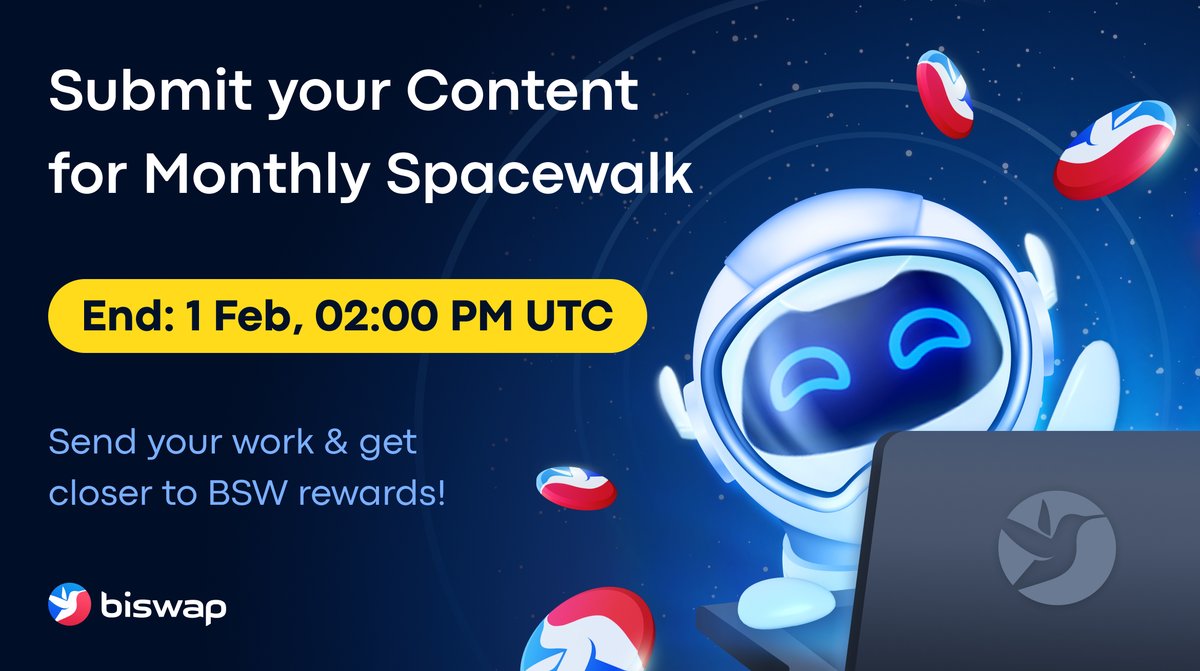 Submit your Content for Monthly Spacewalk

End: 1 Feb, 02:00 PM UTC

Send your work & get closer to BSW rewards!

biswap